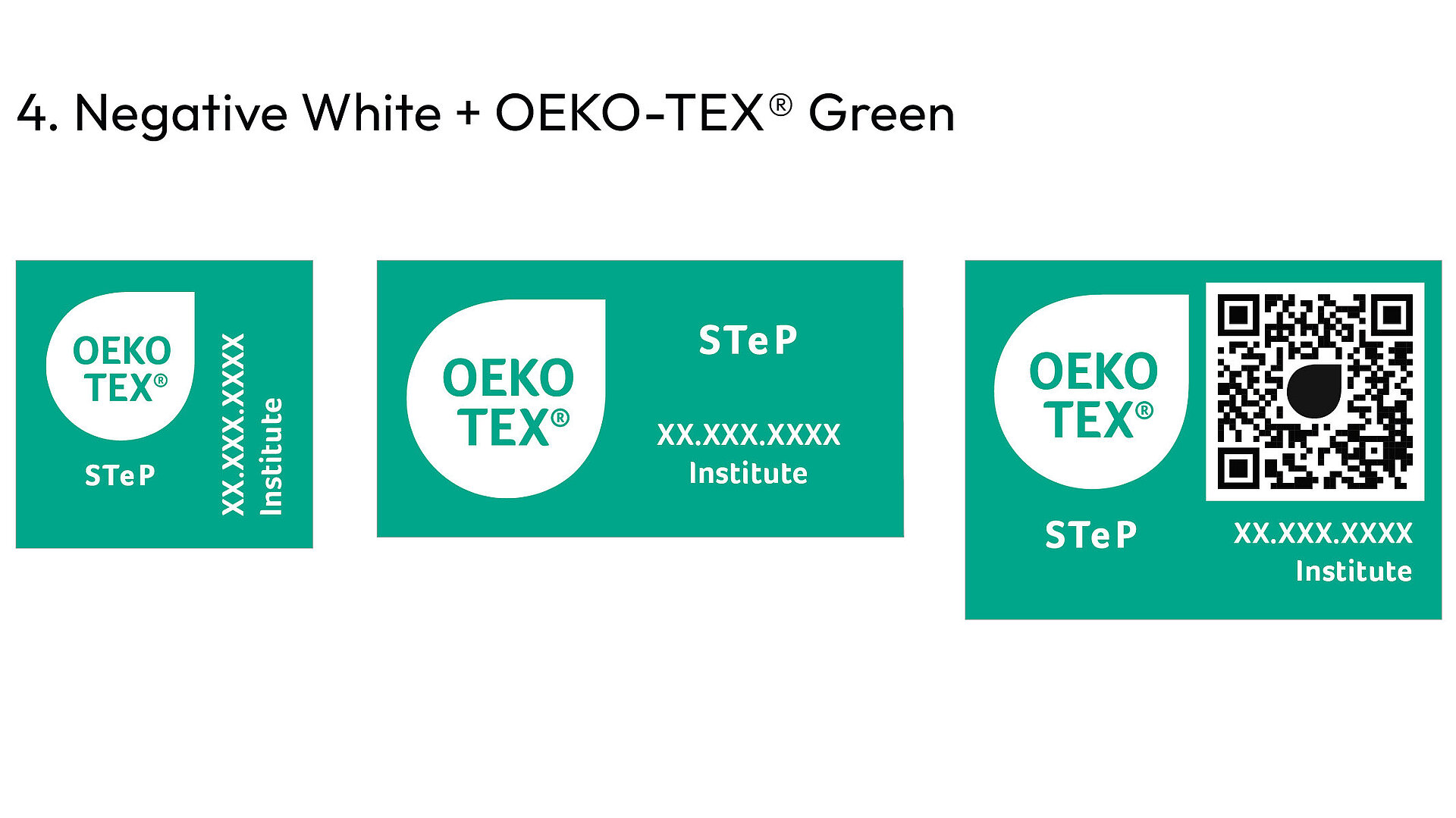 4. Negative White + OEKO-TEX® Green

OEKO TEX®

STeP

XX.XXX.XXXX
Institute

OEKO TEX®

STeP

XX.XXX.XXXX
Institute

OEKO TEX®

STeP

XX.XXX.XXXX
Institute